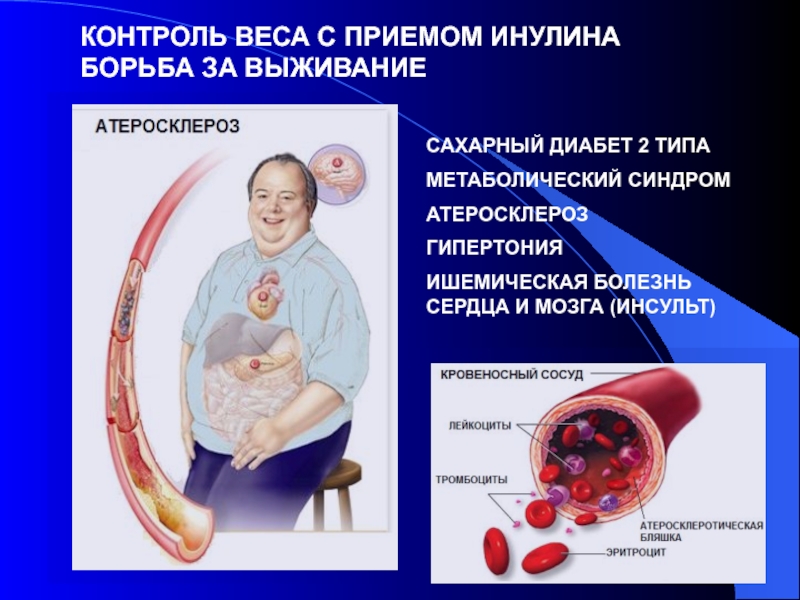 КОНТРОЛЬ ВЕСА С ПРИЕМОМ ИНУЛИНА
БОРЬБА ЗА ВЫЖИВАНИЕ

АТЕРОСКЛЕРОЗ

САХАРНЫЙ ДИАБЕТ 2 ТИПА

МЕТАБОЛИЧЕСКИЙ СИНДРОМ

АТЕРОСКЛЕРОЗ

ГИПЕРТОНИЯ

ИШЕМИЧЕСКАЯ БОЛЕЗНЬ СЕРДЦА И МОЗГА (ИНСУЛЬТ)

КРОВЕНОСНЫЙ СОСУД

ЛЕЙКОЦИТЫ

ТРОМБОЦИТЫ

АТЕРОСКЛЕРОТИЧЕСКАЯ БЛЯШКА

ЭРИТРОЦИТ